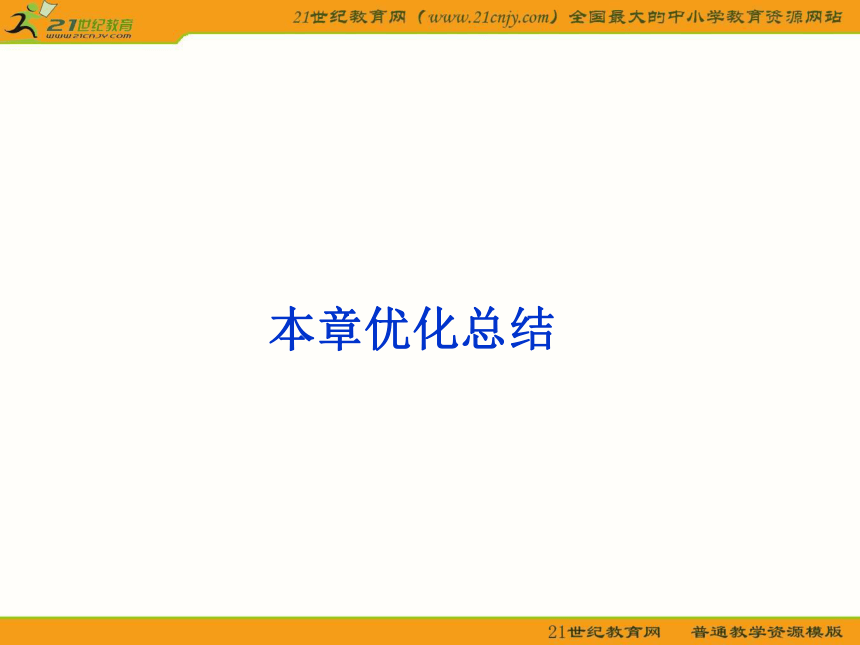 21世纪教育
www.21cnjy.com

21世纪教育网（www.21cnjy.com）全国最大的中小学教育资源网站

本章优化总结

21世纪教育网　普通教学资源模版